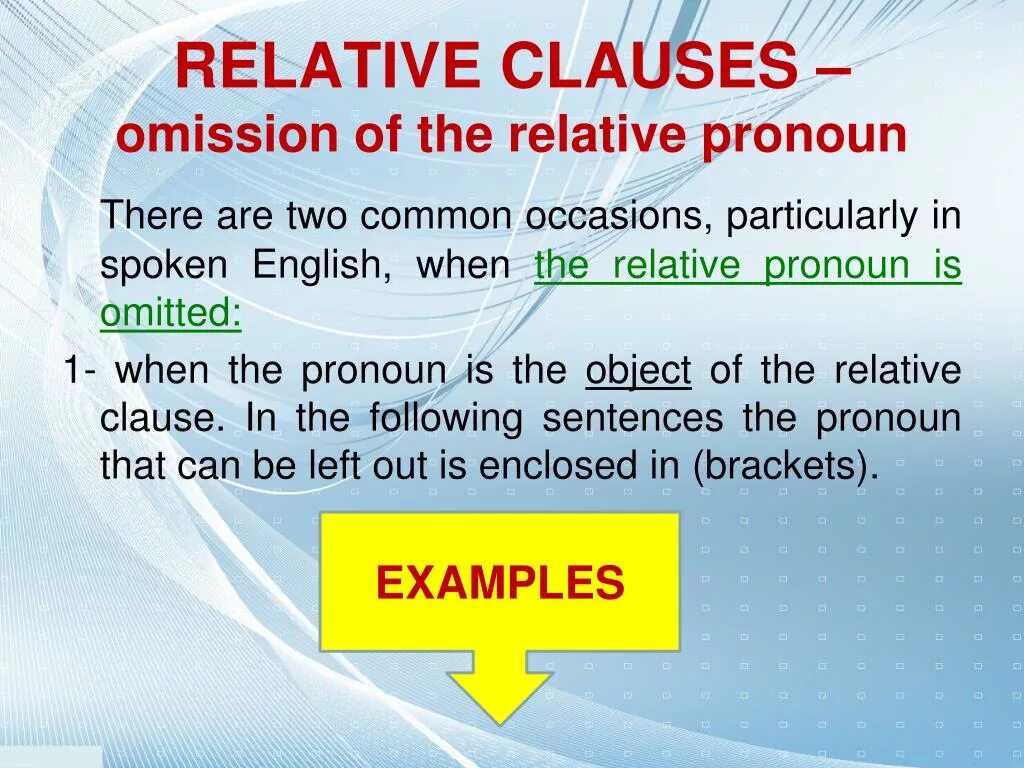 RELATIVE CLAUSES –
omission of the relative pronoun

There are two common occasions, particularly in spoken English, when the relative pronoun is omitted:

1- when the pronoun is the object of the relative clause. In the following sentences the pronoun that can be left out is enclosed in (brackets).

EXAMPLES